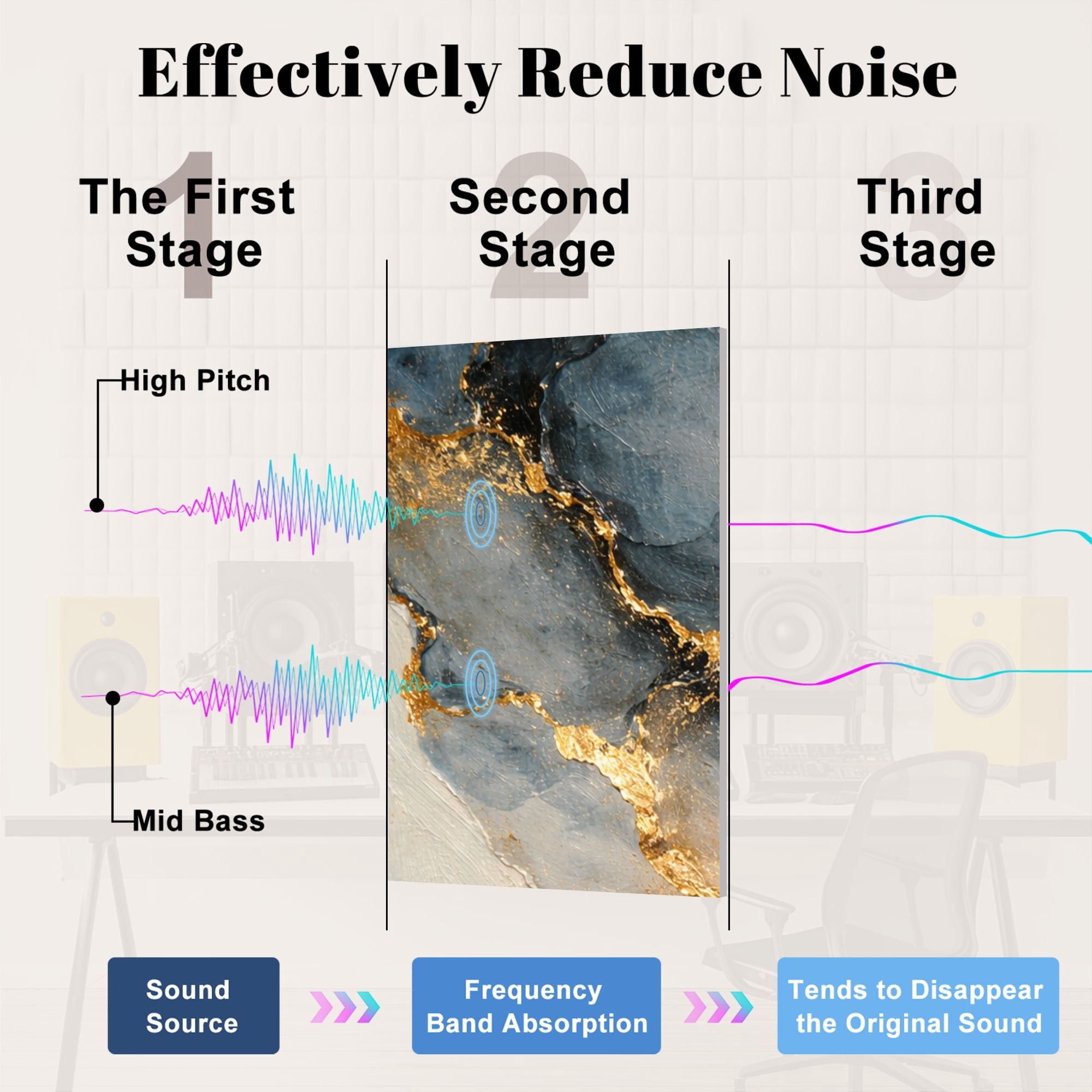 Effectively Reduce Noise

1
The First Stage

2
Second Stage

3
Third Stage

High Pitch

Mid Bass

Sound Source

Frequency Band Absorption

Tends to Disappear the Original Sound